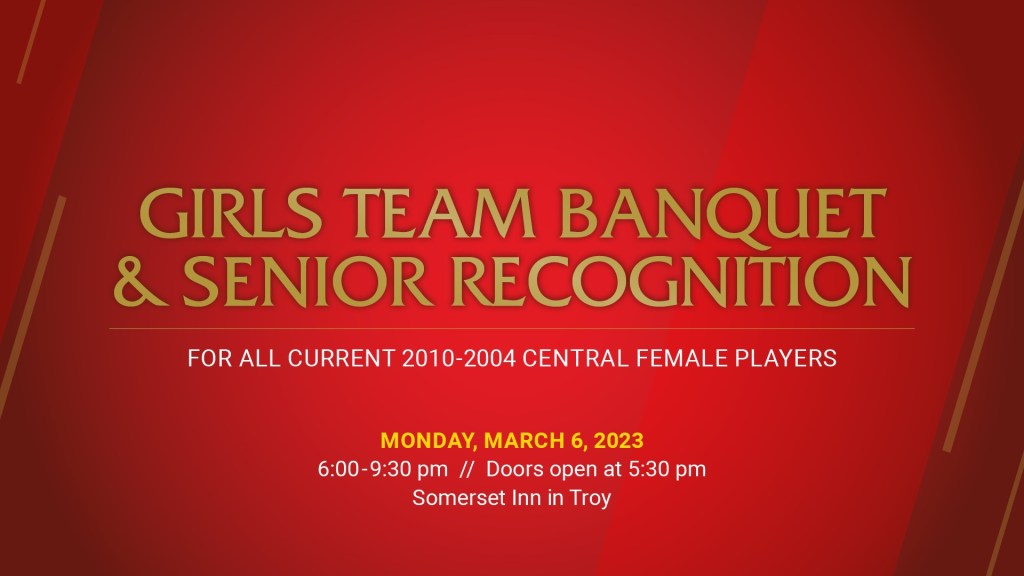 GIRLS TEAM BANQUET & SENIOR RECOGNITION

FOR ALL CURRENT 2010-2004 CENTRAL FEMALE PLAYERS

MONDAY, MARCH 6, 2023
6:00-9:30 pm // Doors open at 5:30 pm
Somerset Inn in Troy